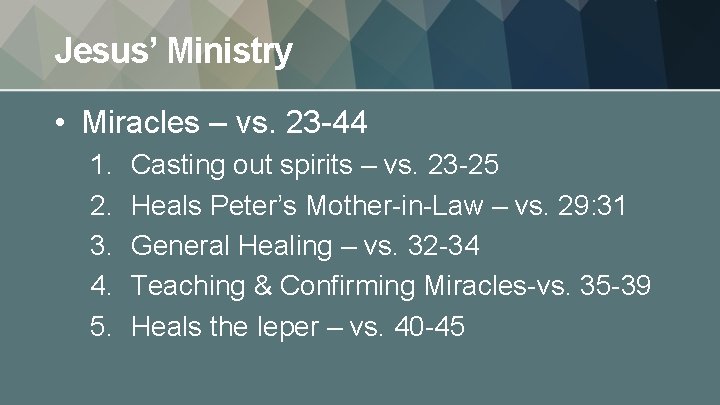 Jesus’ Ministry

• Miracles – vs. 23-44
1. Casting out spirits – vs. 23-25
2. Heals Peter’s Mother-in-Law – vs. 29:31
3. General Healing – vs. 32-34
4. Teaching & Confirming Miracles-vs. 35-39
5. Heals the leper – vs. 40-45